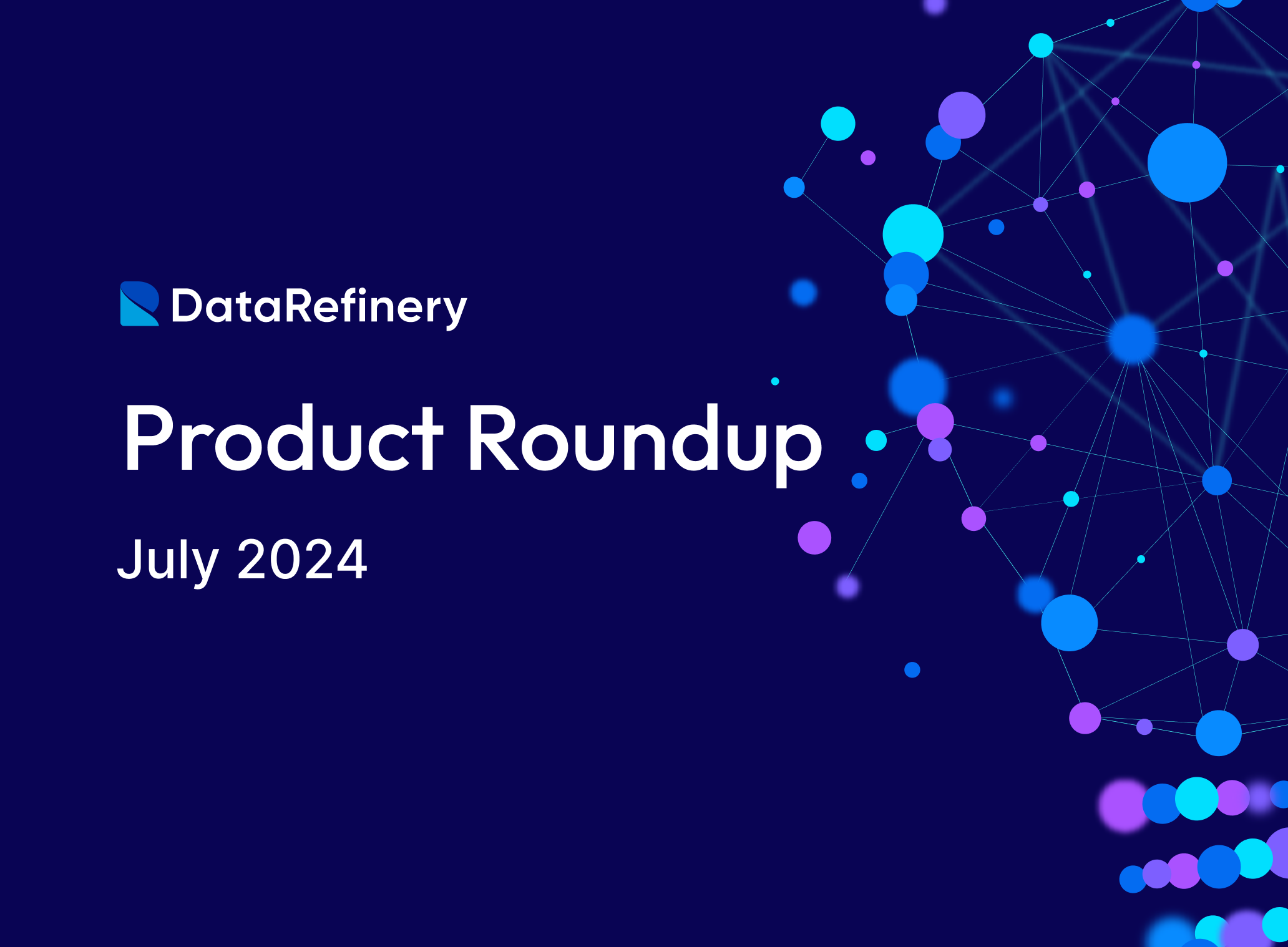 DataRefinery

Product Roundup

July 2024